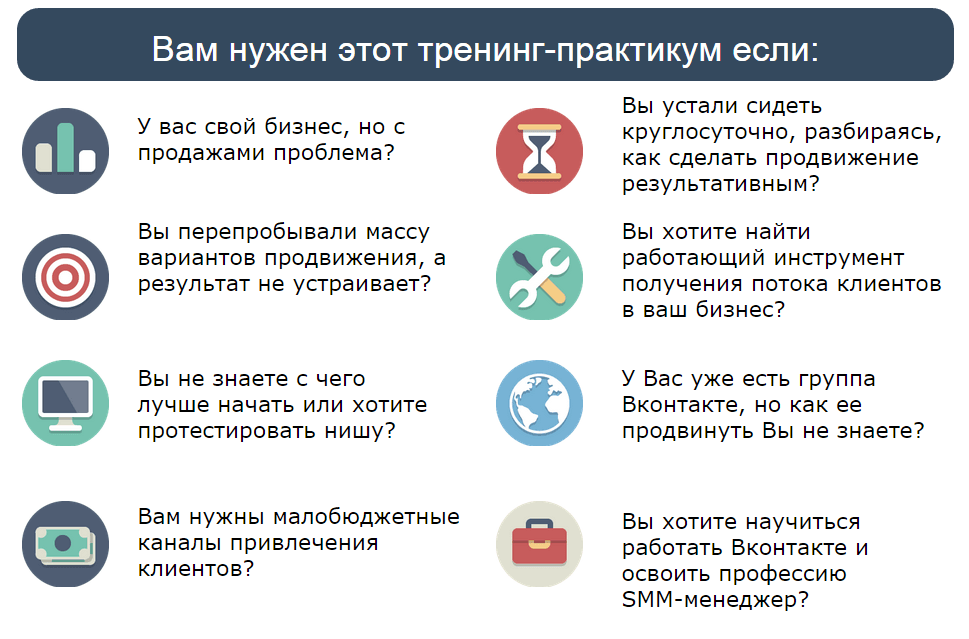 Вам нужен этот тренинг-практикум если:

У вас свой бизнес, но с продажами проблема?

Вы перепробывали массу вариантов продвижения, а результат не устраивает?

Вы не знаете с чего лучше начать или хотите протестировать нишу?

Вам нужны малобюджетные каналы привлечения клиентов?

Вы устали сидеть круглосуточно, разбираясь, как сделать продвижение результативным?

Вы хотите найти работающий инструмент получения потока клиентов в ваш бизнес?

У Вас уже есть группа Вконтакте, но как ее продвинуть Вы не знаете?

Вы хотите научиться работать Вконтакте и освоить профессию SMM-менеджер?